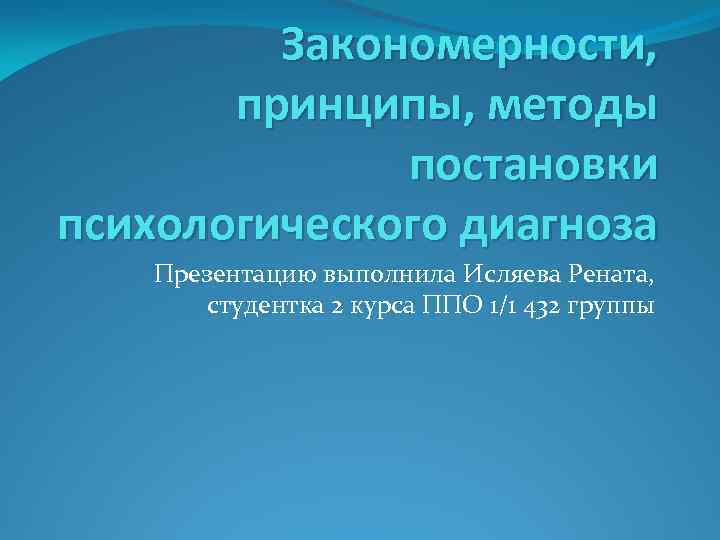 Закономерности, принципы, методы постановки психологического диагноза

Презентацию выполнила Исляева Рената, студентка 2 курса ППО 1/1 432 группы